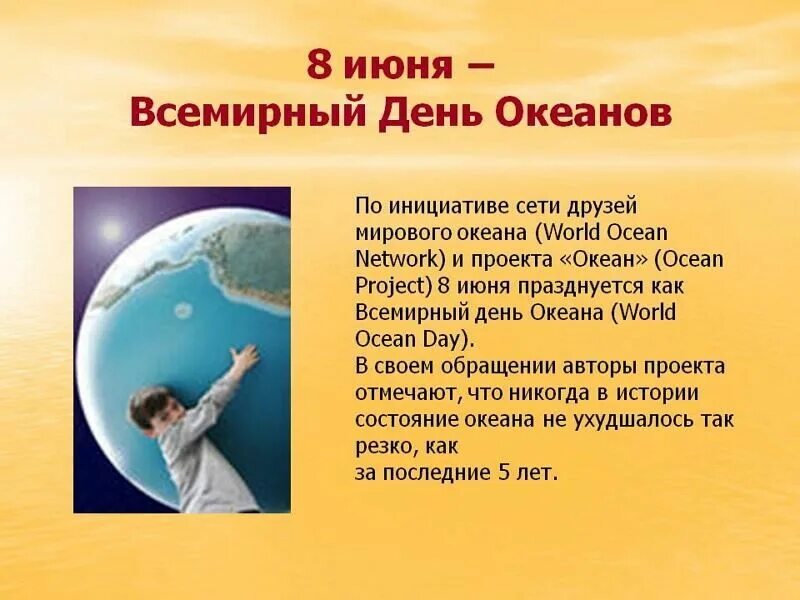 8 июня –
Всемирный День Океанов

По инициативе сети друзей мирового океана (World Ocean Network) и проекта «Океан» (Ocean Project) 8 июня празднуется как Всемирный день Океана (World Ocean Day).
В своем обращении авторы проекта отмечают, что никогда в истории состояние океана не ухудшалось так резко, как
за последние 5 лет.